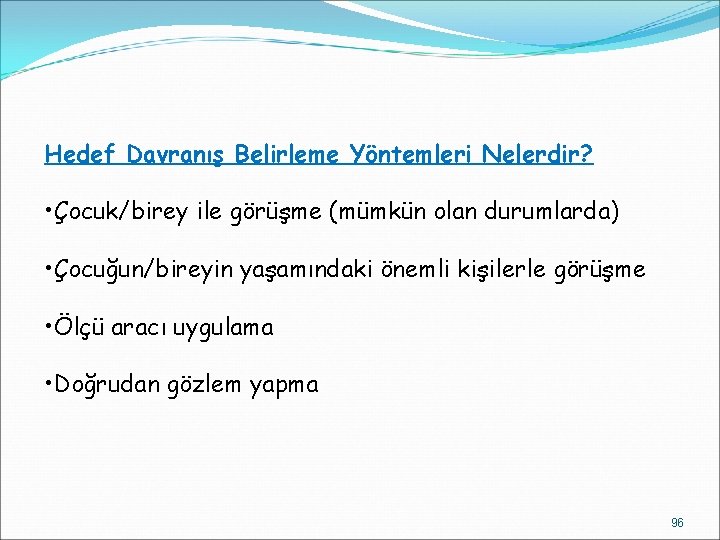 Hedef Davranış Belirleme Yöntemleri Nelerdir?

•Çocuk/birey ile görüşme (mümkün olan durumlarda)

•Çocuğun/bireyin yaşamındaki önemli kişilerle görüşme

•Ölçü aracı uygulama

•Doğrudan gözlem yapma

96